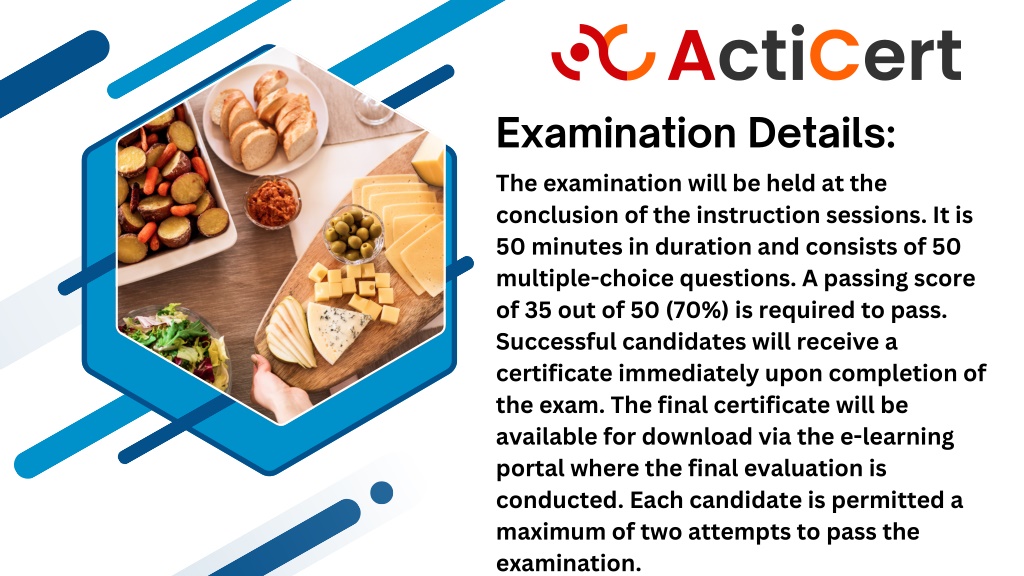 ActiCert

Examination Details:

The examination will be held at the conclusion of the instruction sessions. It is 50 minutes in duration and consists of 50 multiple-choice questions. A passing score of 35 out of 50 (70%) is required to pass. Successful candidates will receive a certificate immediately upon completion of the exam. The final certificate will be available for download via the e-learning portal where the final evaluation is conducted. Each candidate is permitted a maximum of two attempts to pass the examination.